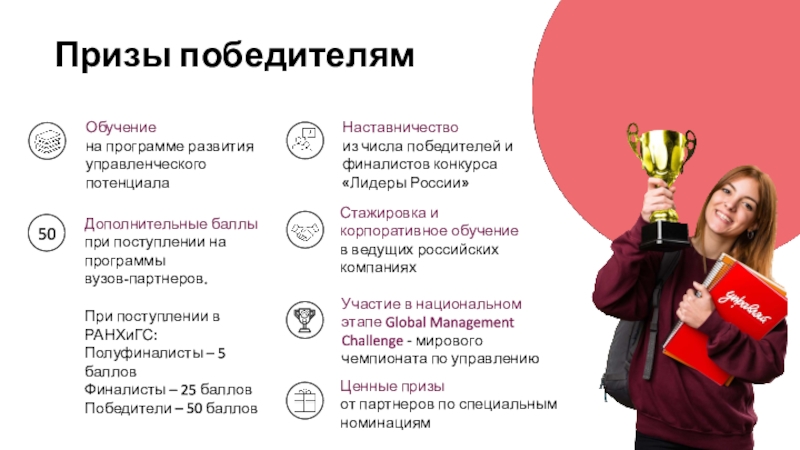 Призы победителям

Обучение
на программе развития управленческого потенциала

50

Дополнительные баллы
при поступлении на программы вузов-партнеров.

При поступлении в РАНХиГС:
Полуфиналисты – 5 баллов
Финалисты – 25 баллов
Победители – 50 баллов

Наставничество
из числа победителей и финалистов конкурса «Лидеры России»

Стажировка и корпоративное обучение
в ведущих российских компаниях

Участие в национальном этапе Global Management Challenge - мирового чемпионата по управлению

Ценные призы
от партнеров по специальным номинациям

управляй